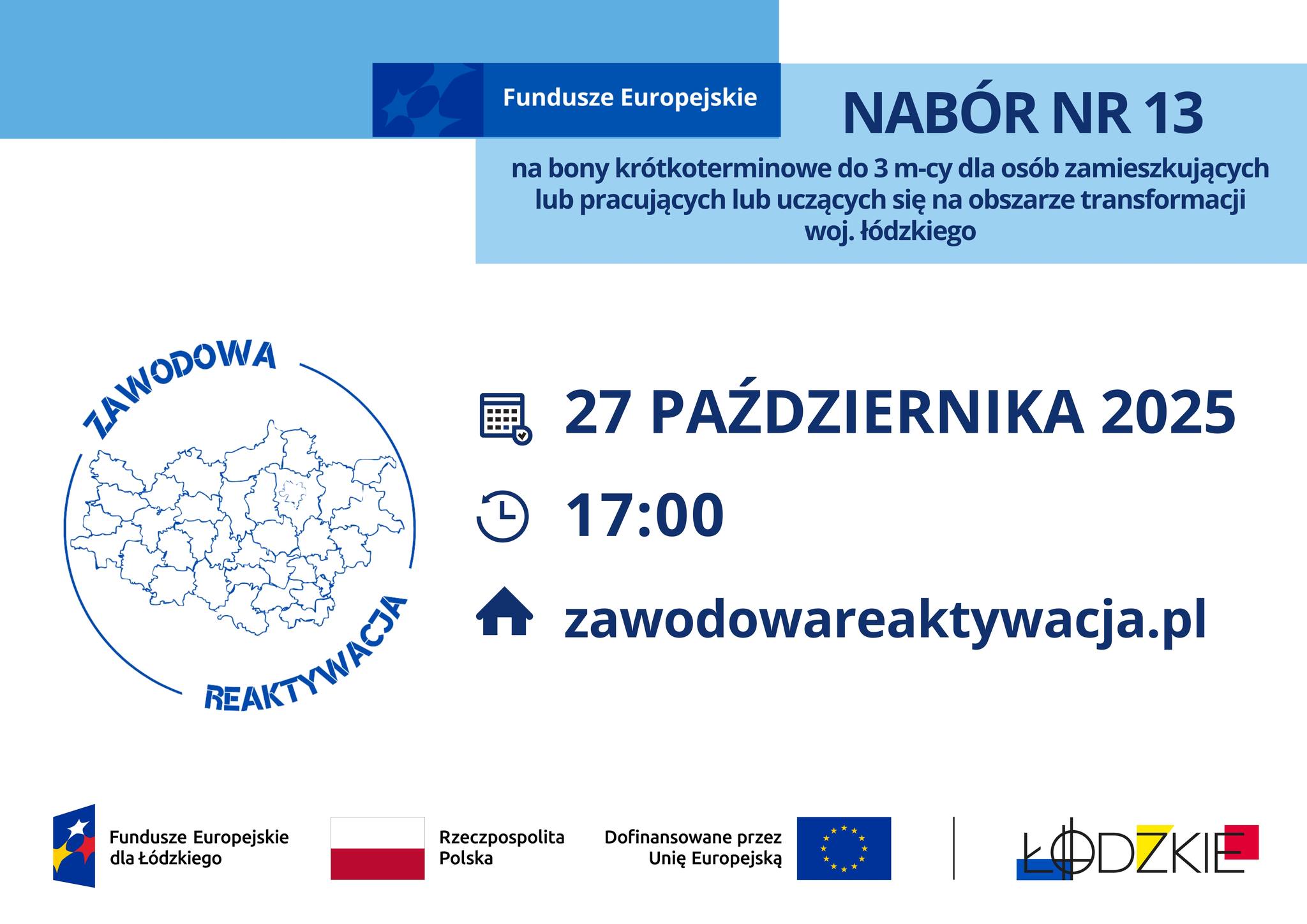 Fundusze Europejskie

NABÓR NR 13

na bony krótkoterminowe do 3 m-cy dla osób zamieszkujących lub pracujących lub uczących się na obszarze transformacji woj. łódzkiego

ZAWODOWA REAKTYWACJA

27 PAŹDZIERNIKA 2025

17:00

zawodowareaktywacja.pl

Fundusze Europejskie dla Łódzkiego

Rzeczpospolita Polska

Dofinansowane przez Unię Europejską

ŁÓDZKIE